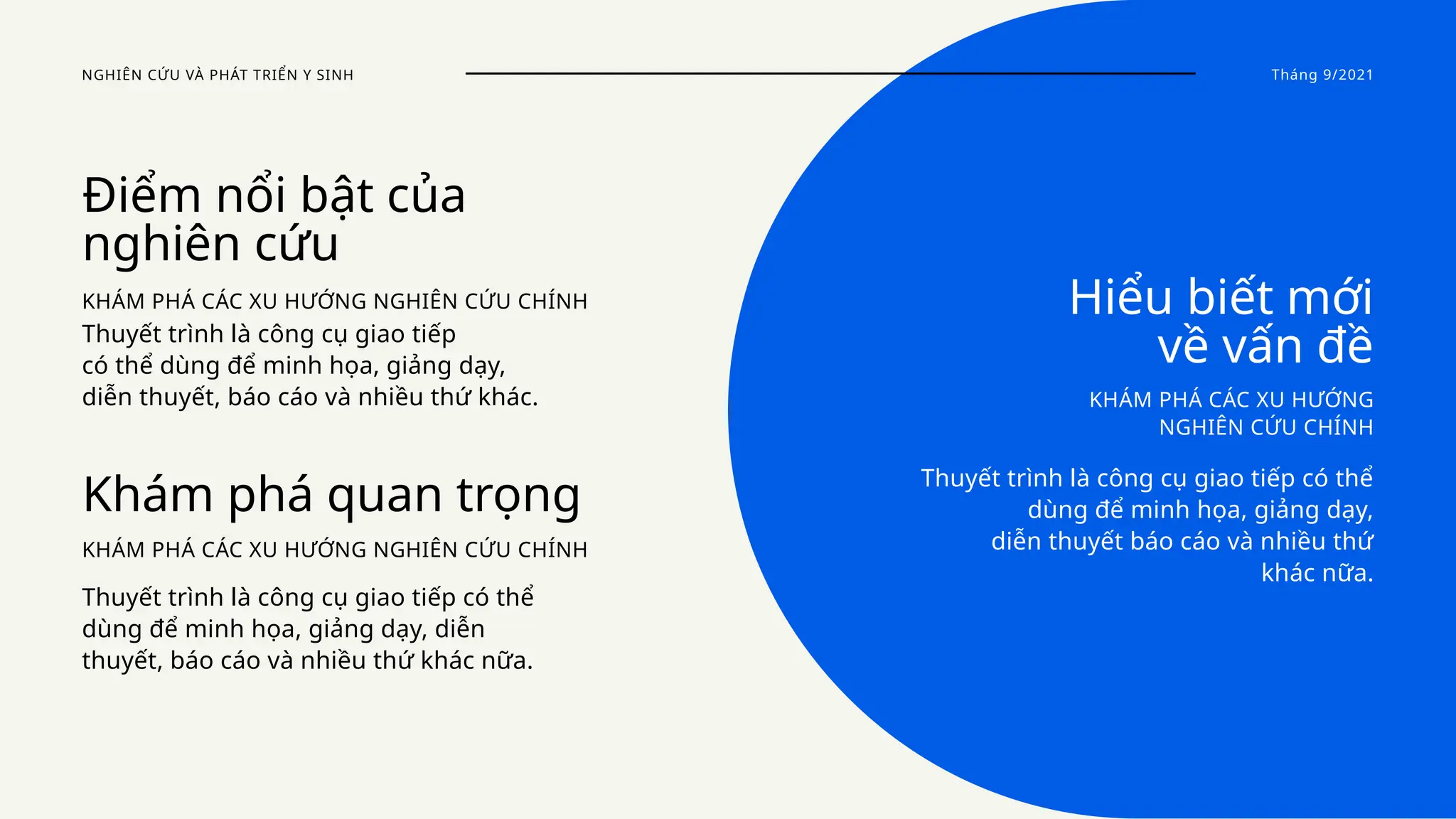 NGHIÊN CỨU VÀ PHÁT TRIỂN Y SINH

Tháng 9/2021

Điểm nổi bật của nghiên cứu

KHÁM PHÁ CÁC XU HƯỚNG NGHIÊN CỨU CHÍNH

Thuyết trình là công cụ giao tiếp có thể dùng để minh họa, giảng dạy, diễn thuyết, báo cáo và nhiều thứ khác.

Khám phá quan trọng

KHÁM PHÁ CÁC XU HƯỚNG NGHIÊN CỨU CHÍNH

Thuyết trình là công cụ giao tiếp có thể dùng để minh họa, giảng dạy, diễn thuyết, báo cáo và nhiều thứ khác nữa.

Hiểu biết mới về vấn đề

KHÁM PHÁ CÁC XU HƯỚNG NGHIÊN CỨU CHÍNH

Thuyết trình là công cụ giao tiếp có thể dùng để minh họa, giảng dạy, diễn thuyết báo cáo và nhiều thứ khác nữa.